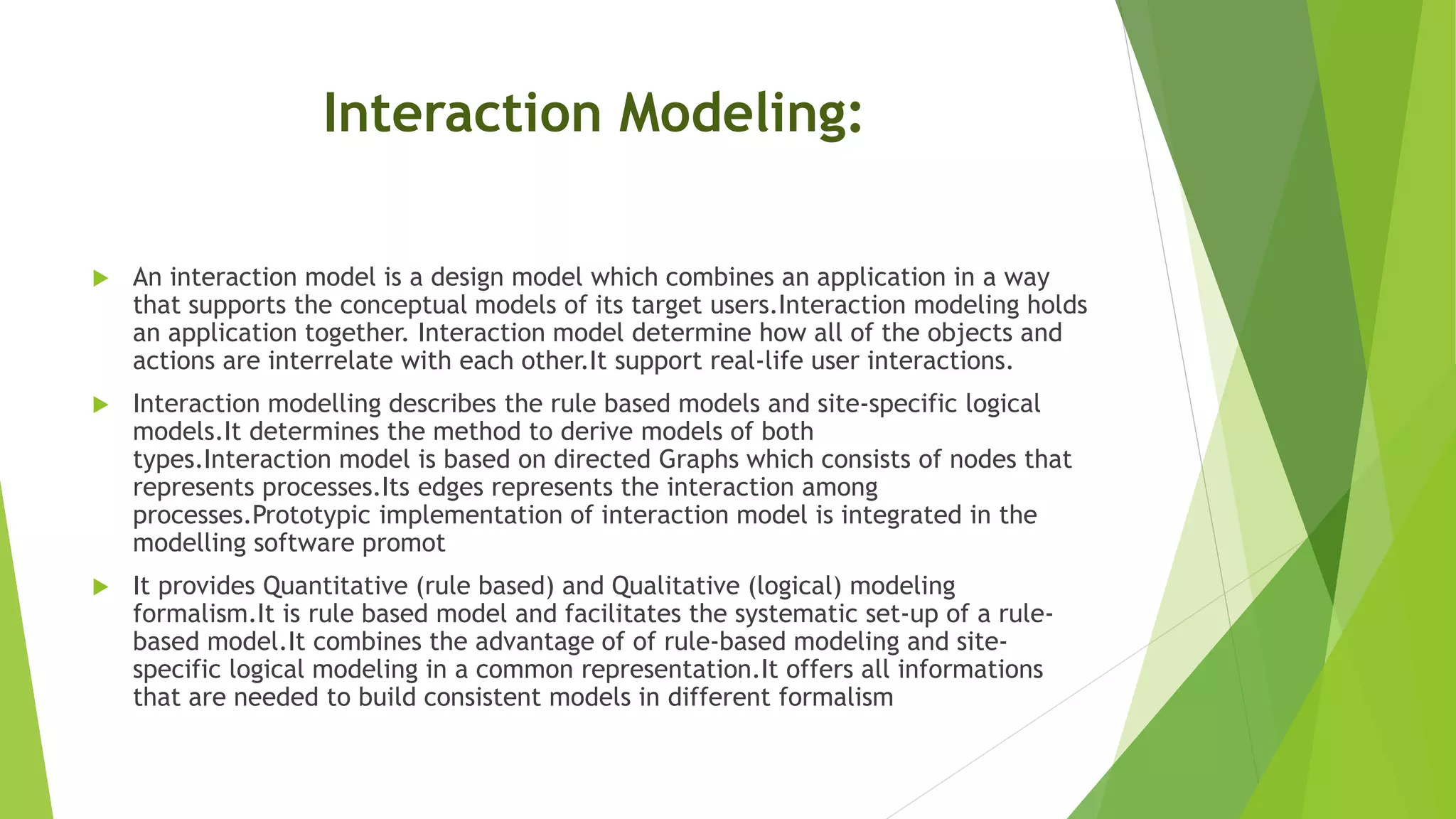 Interaction Modeling:

An interaction model is a design model which combines an application in a way that supports the conceptual models of its target users.Interaction modeling holds an application together. Interaction model determine how all of the objects and actions are interrelate with each other.It support real-life user interactions.

Interaction modelling describes the rule based models and site-specific logical models.It determines the method to derive models of both types.Interaction model is based on directed Graphs which consists of nodes that represents processes.Its edges represents the interaction among processes.Prototypic implementation of interaction model is integrated in the modelling software promot

It provides Quantitative (rule based) and Qualitative (logical) modeling formalism.It is rule based model and facilitates the systematic set-up of a rule-based model.It combines the advantage of of rule-based modeling and site-specific logical modeling in a common representation.It offers all informations that are needed to build consistent models in different formalism